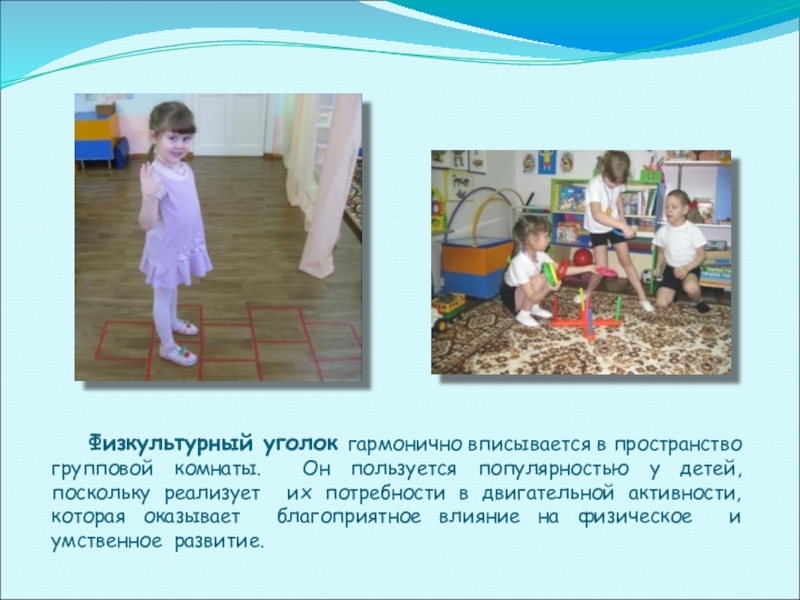 Физкультурный уголок гармонично вписывается в пространство групповой комнаты. Он пользуется популярностью у детей, поскольку реализует их потребности в двигательной активности, которая оказывает благоприятное влияние на физическое и умственное развитие.